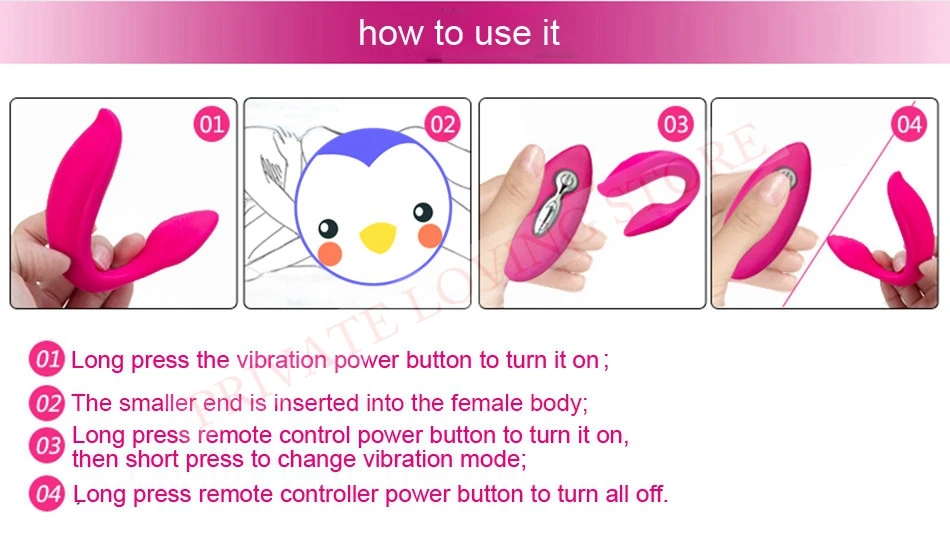 how to use it

01

02

03

04

PRIVATE LOVING STORE

01 Long press the vibration power button to turn it on;

02 The smaller end is inserted into the female body;

03 Long press remote control power button to turn it on, then short press to change vibration mode;

04 Long press remote controller power button to turn all off.